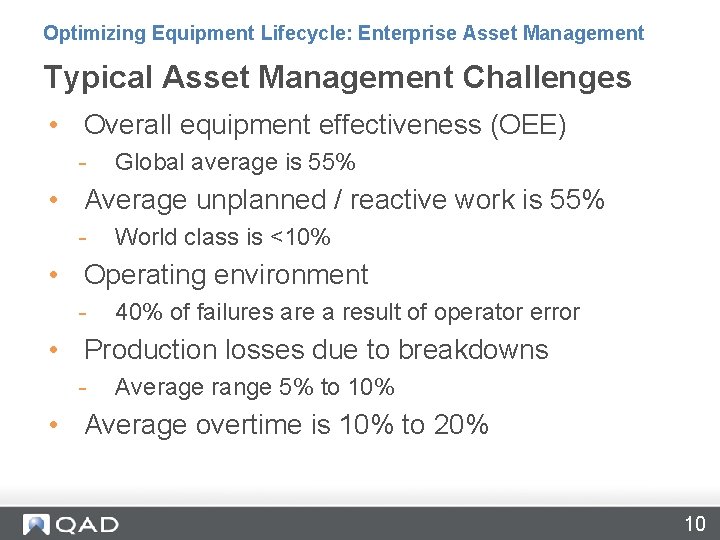 Optimizing Equipment Lifecycle: Enterprise Asset Management

Typical Asset Management Challenges

• Overall equipment effectiveness (OEE)
  - Global average is 55%
• Average unplanned / reactive work is 55%
  - World class is <10%
• Operating environment
  - 40% of failures are a result of operator error
• Production losses due to breakdowns
  - Average range 5% to 10%
• Average overtime is 10% to 20%

QAD

10